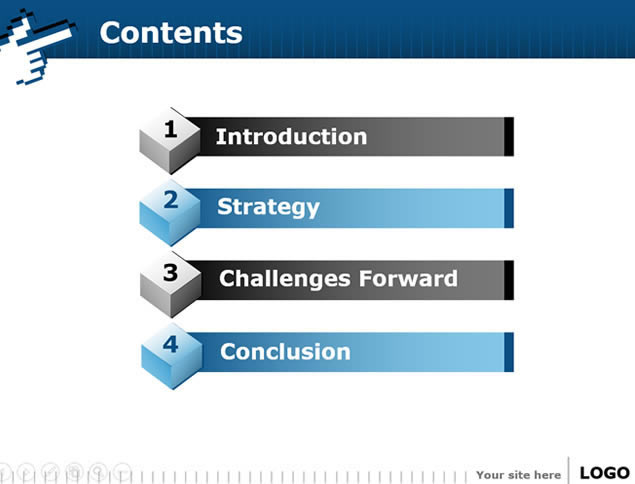 Contents

1 Introduction

2 Strategy

3 Challenges Forward

4 Conclusion

Your site here LOGO